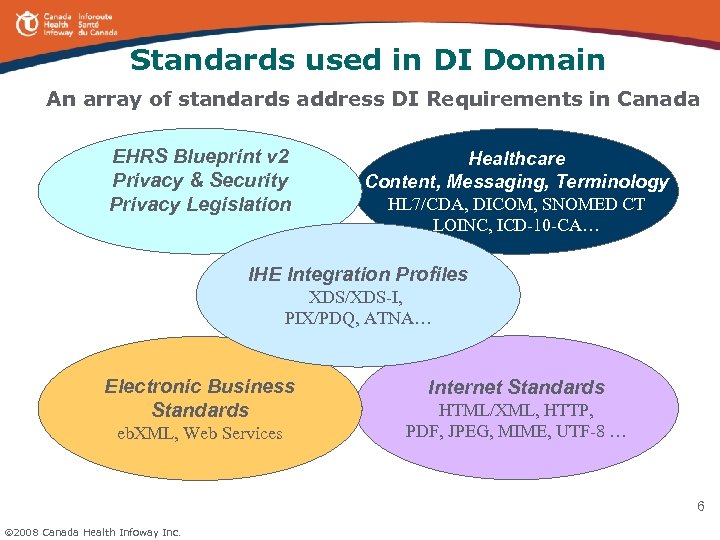 Canada Health Infoway
Inforoute Santé du Canada

Standards used in DI Domain

An array of standards address DI Requirements in Canada

EHRS Blueprint v2
Privacy & Security
Privacy Legislation

Healthcare
Content, Messaging, Terminology
HL7/CDA, DICOM, SNOMED CT
LOINC, ICD-10-CA…

IHE Integration Profiles
XDS/XDS-I,
PIX/PDQ, ATNA…

Electronic Business
Standards
ebXML, Web Services

Internet Standards
HTML/XML, HTTP,
PDF, JPEG, MIME, UTF-8 …

6

©2008 Canada Health Infoway Inc.